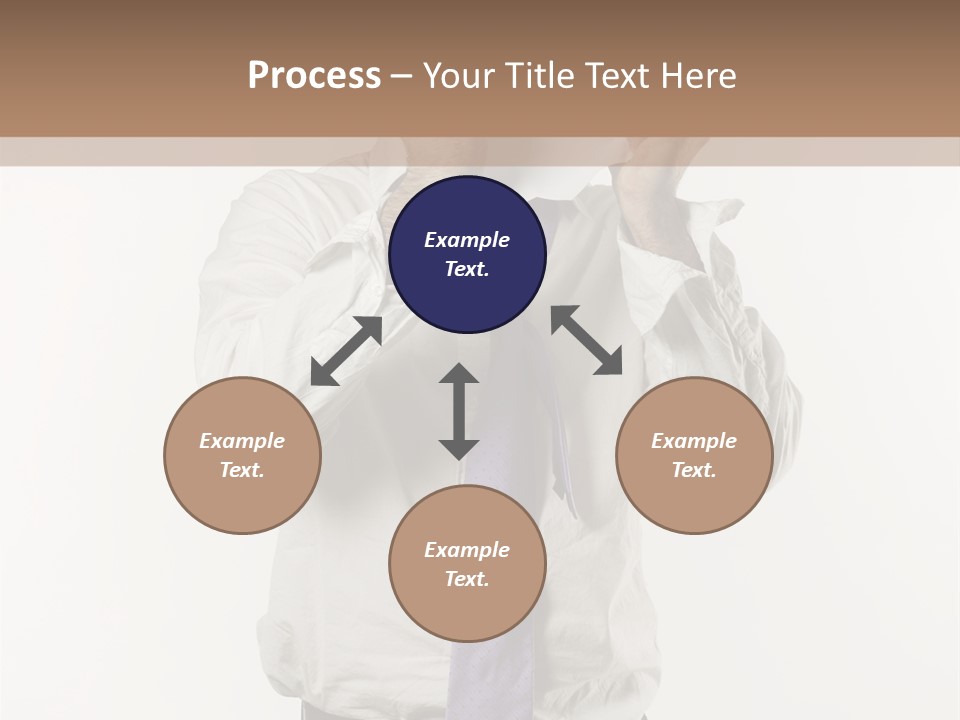 Process – Your Title Text Here

Example Text.

Example Text.

Example Text.

Example Text.